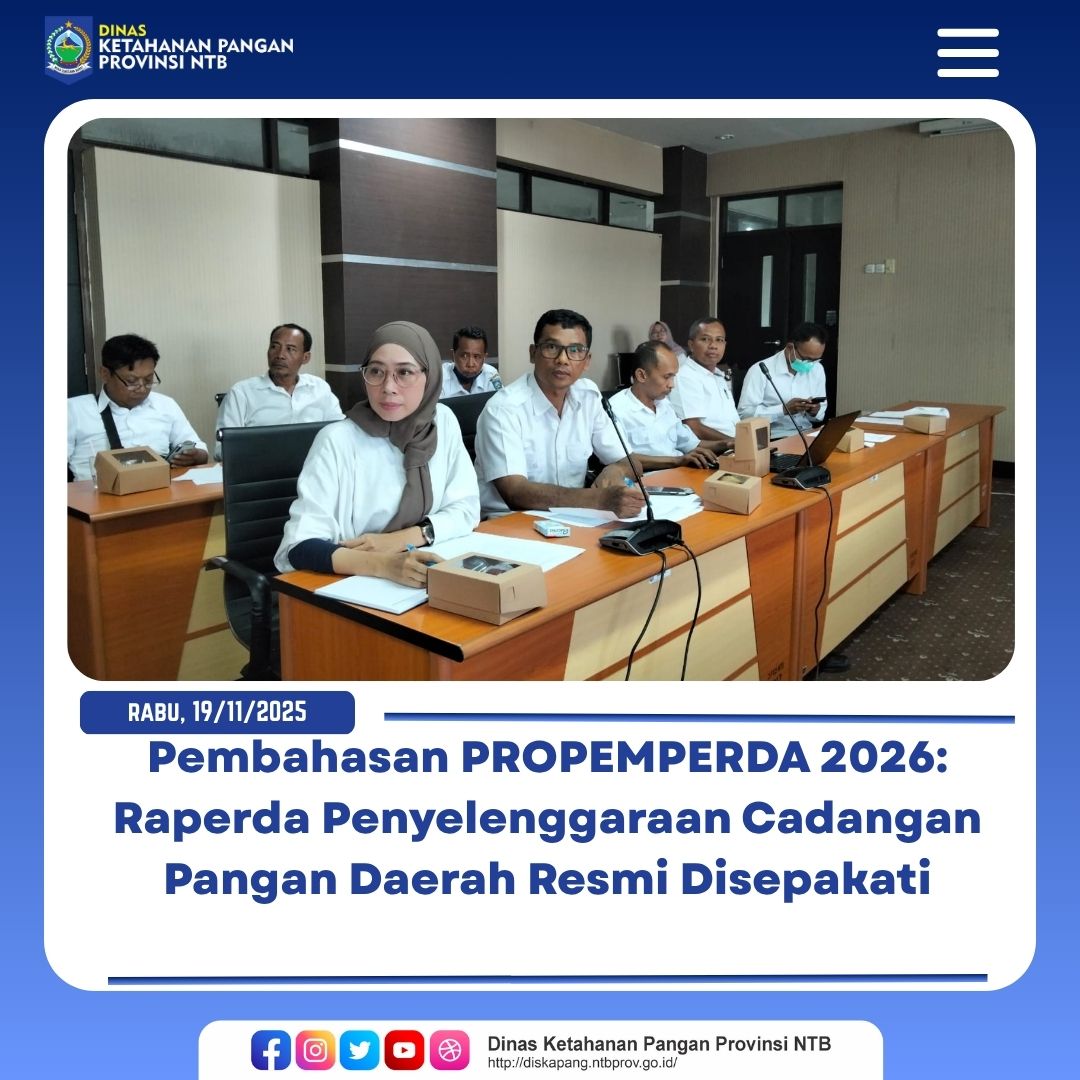 DINAS
KETAHANAN PANGAN
PROVINSI NTB

RABU, 19/11/2025

Pembahasan PROPEMPERDA 2026: Raperda Penyelenggaraan Cadangan Pangan Daerah Resmi Disepakati

Dinas Ketahanan Pangan Provinsi NTB
http://diskapang.ntbprov.go.id/